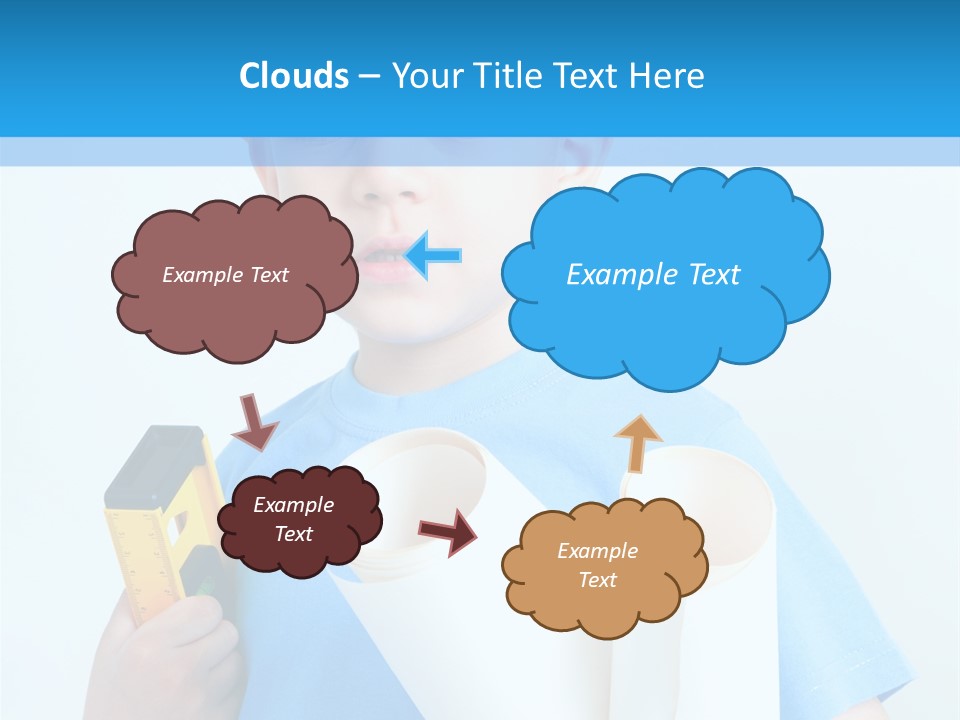 Clouds – Your Title Text Here

Example Text

Example Text

Example Text

Example Text